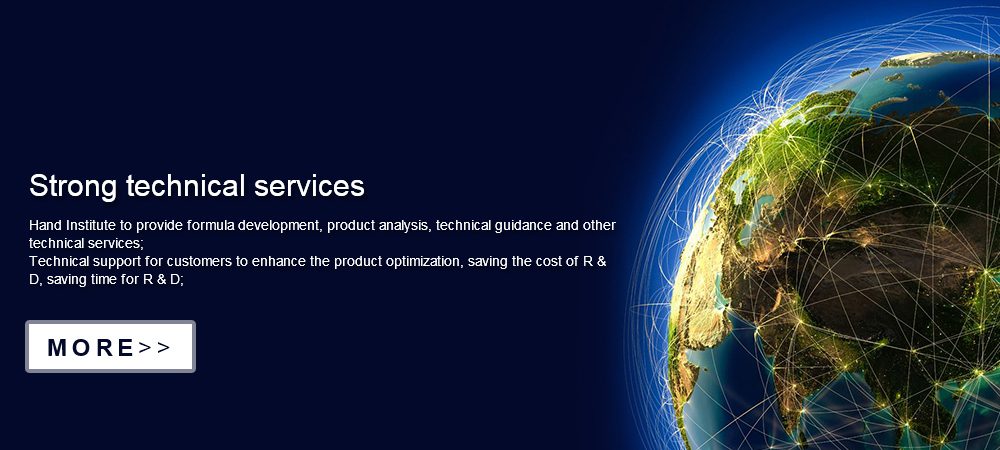 Strong technical services

Hand Institute to provide formula development, product analysis, technical guidance and other technical services;
Technical support for customers to enhance the product optimization, saving the cost of R & D, saving time for R & D;

MORE>>